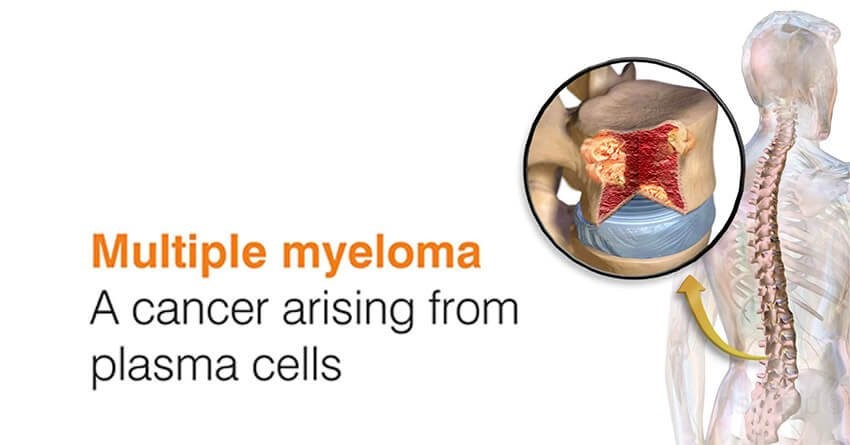 Multiple myeloma
A cancer arising from plasma cells